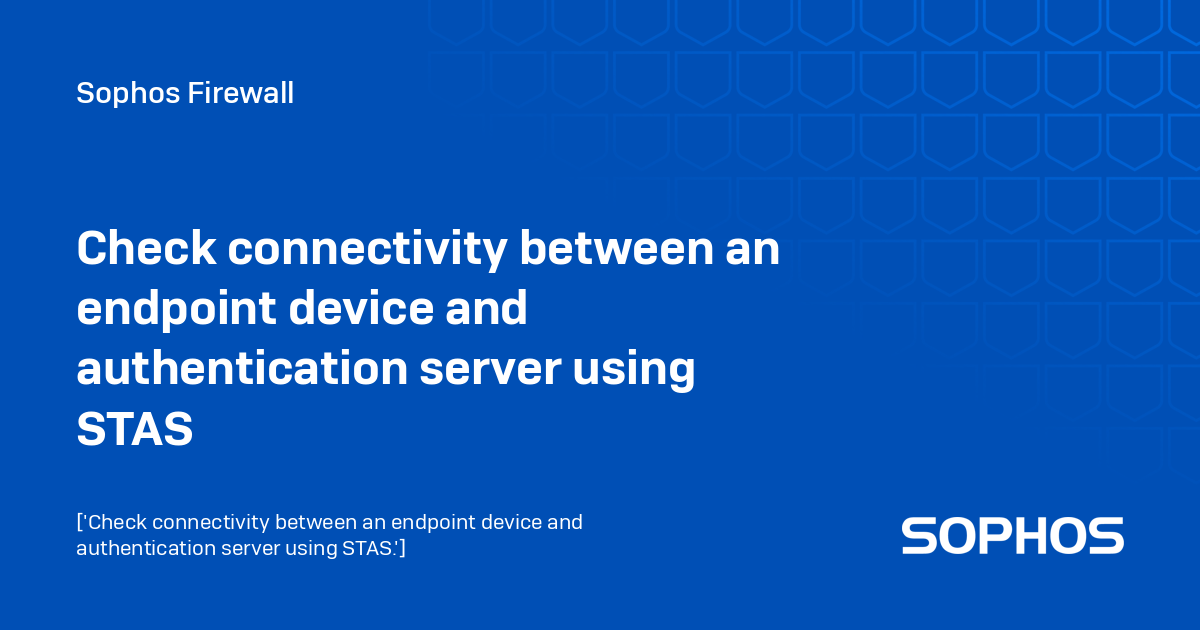 Sophos Firewall

Check connectivity between an endpoint device and authentication server using STAS

['Check connectivity between an endpoint device and authentication server using STAS.']

SOPHOS